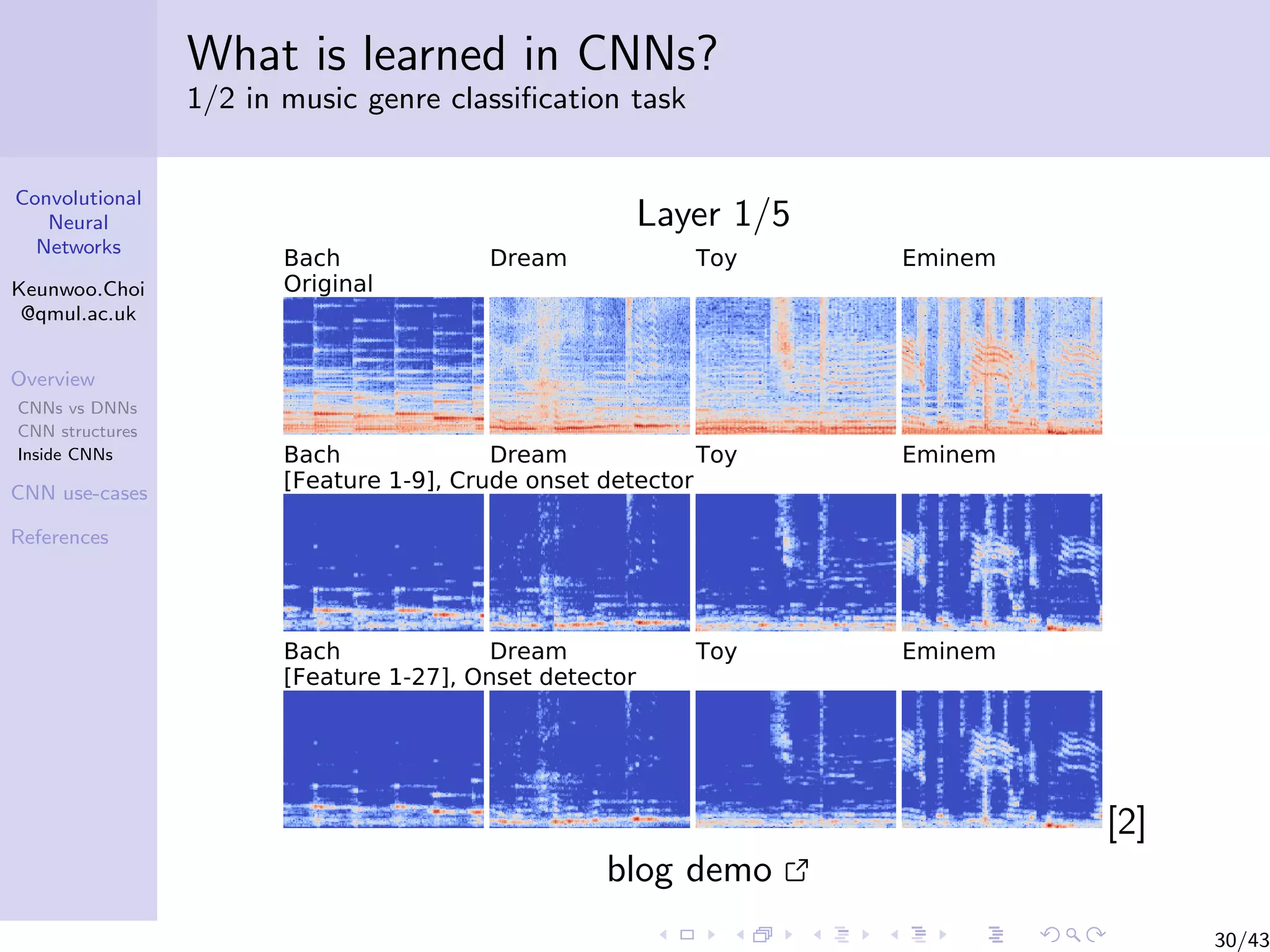 What is learned in CNNs?
1/2 in music genre classification task

Convolutional Neural Networks

Keunwoo.Choi @qmul.ac.uk

Overview
CNNs vs DNNs
CNN structures
Inside CNNs
CNN use-cases
References

Layer 1/5

Bach Dream Toy Eminem
Original

Bach Dream Toy Eminem
[Feature 1-9], Crude onset detector

Bach Dream Toy Eminem
[Feature 1-27], Onset detector

[2]

blog demo

30/43